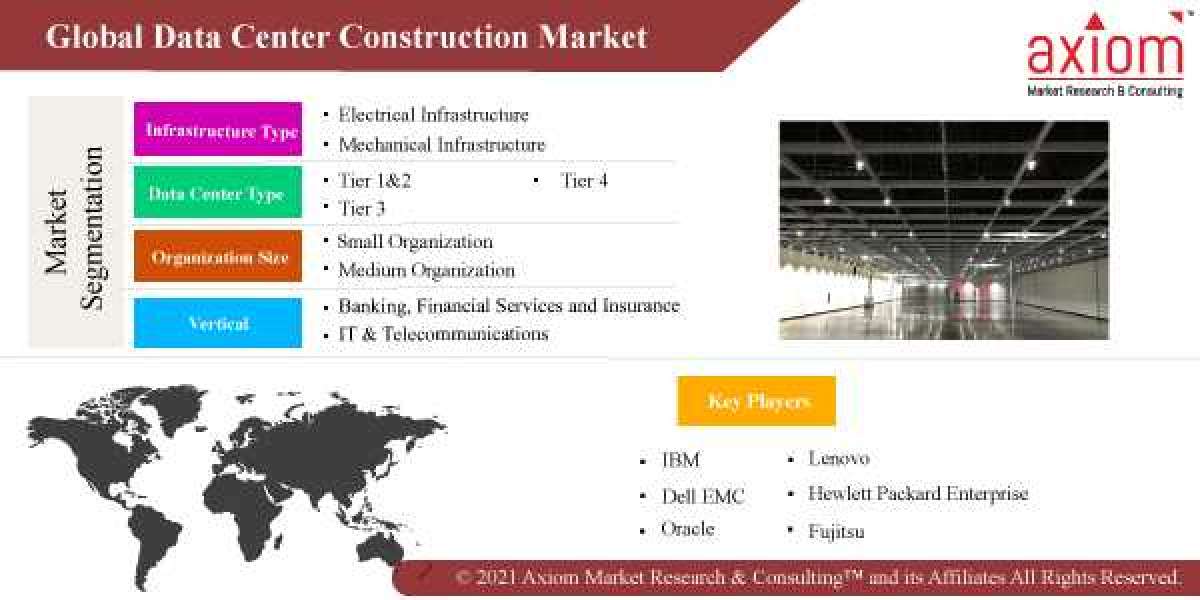 Global Data Center Construction Market

axiom
Market Research & Consulting

Market Segmentation

Infrastructure Type
• Electrical Infrastructure
• Mechanical Infrastructure

Data Center Type
• Tier 1&2
• Tier 3
• Tier 4

Organization Size
• Small Organization
• Medium Organization

Vertical
• Banking, Financial Services and Insurance
• IT & Telecommunications

Key Players

• IBM
• Dell EMC
• Oracle
• Lenovo
• Hewlett Packard Enterprise
• Fujitsu

© 2021 Axiom Market Research & Consulting™ and its Affiliates All Rights Reserved.